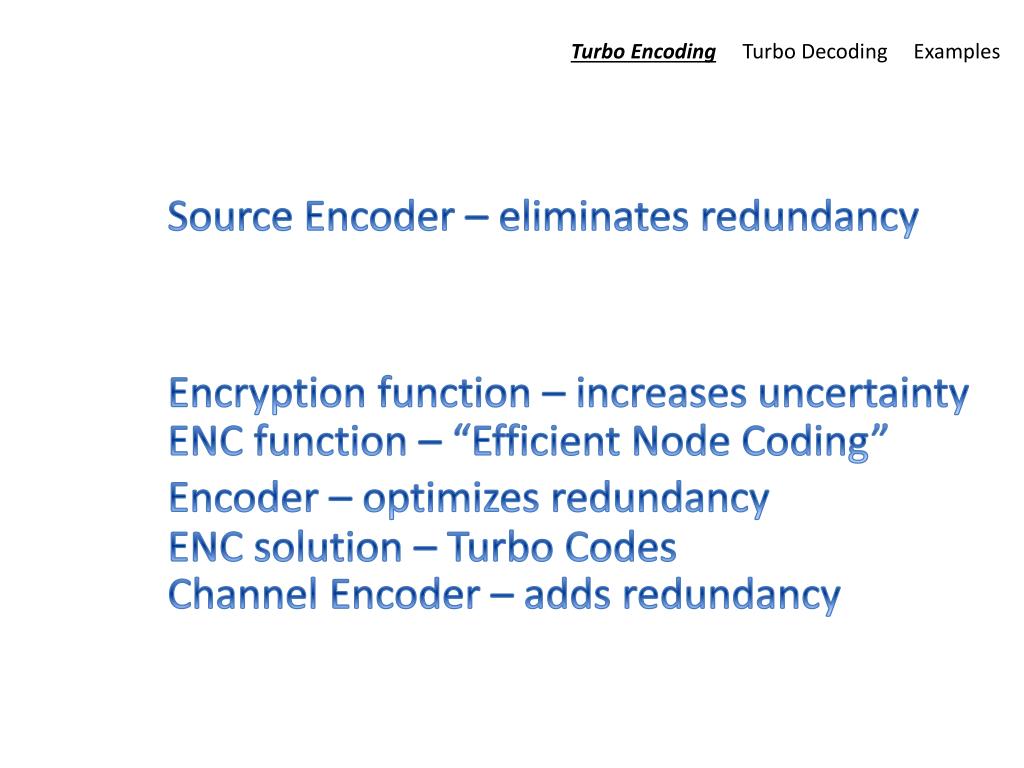 Turbo Encoding Turbo Decoding Examples

Source Encoder – eliminates redundancy

Encryption function – increases uncertainty
ENC function – “Efficient Node Coding”
Encoder – optimizes redundancy
ENC solution – Turbo Codes
Channel Encoder – adds redundancy